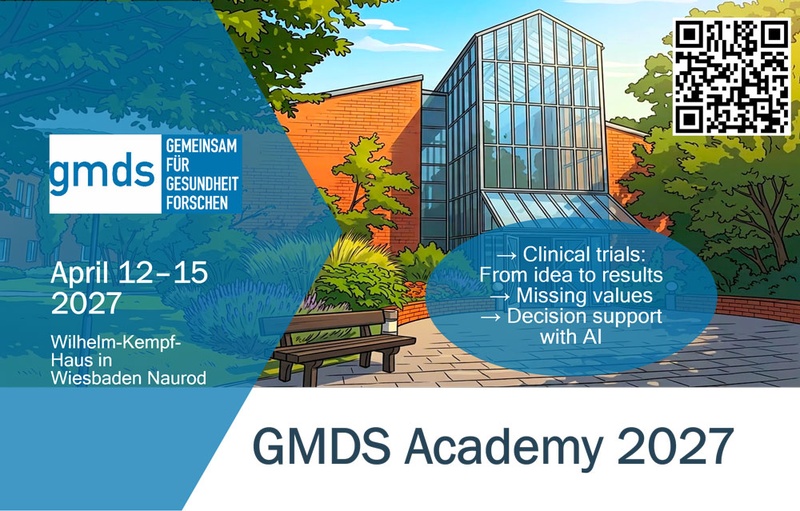 gmds GEMEINSAM FÜR GESUNDHEIT FORSCHEN

April 12–15 2027

Wilhelm-Kempf-Haus in Wiesbaden Naurod

→ Clinical trials: From idea to results
→ Missing values
→ Decision support with AI

GMDS Academy 2027